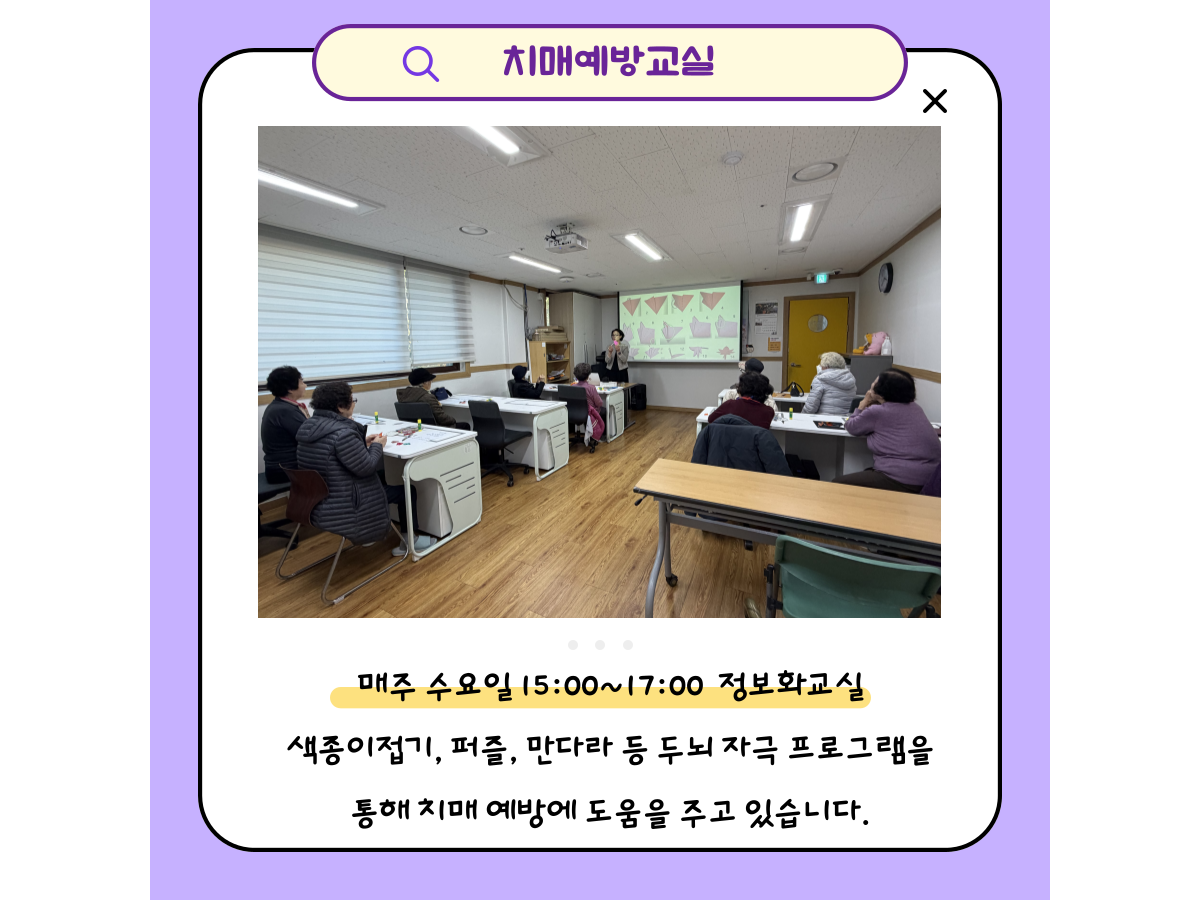 치매예방교실

매주 수요일 15:00~17:00 정보화교실

색종이접기, 퍼즐, 만다라 등 두뇌 자극 프로그램을 통해 치매 예방에 도움을 주고 있습니다.